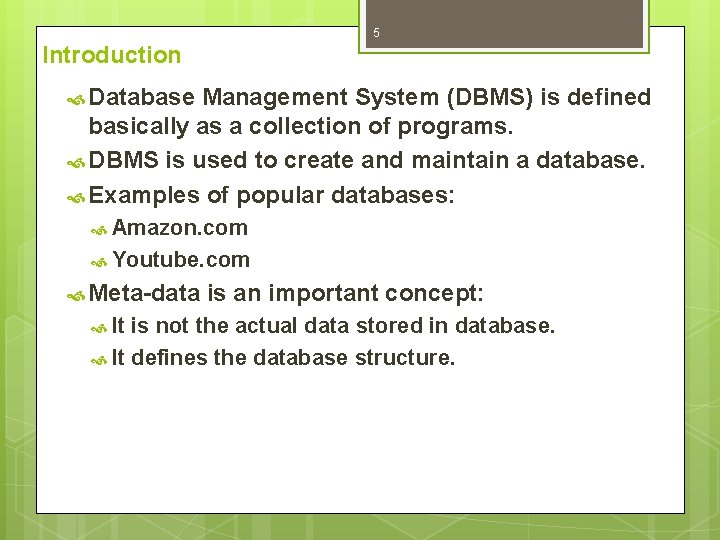 5

Introduction

Database Management System (DBMS) is defined basically as a collection of programs.

DBMS is used to create and maintain a database.

Examples of popular databases:

Amazon.com

Youtube.com

Meta-data is an important concept:

It is not the actual data stored in database.

It defines the database structure.